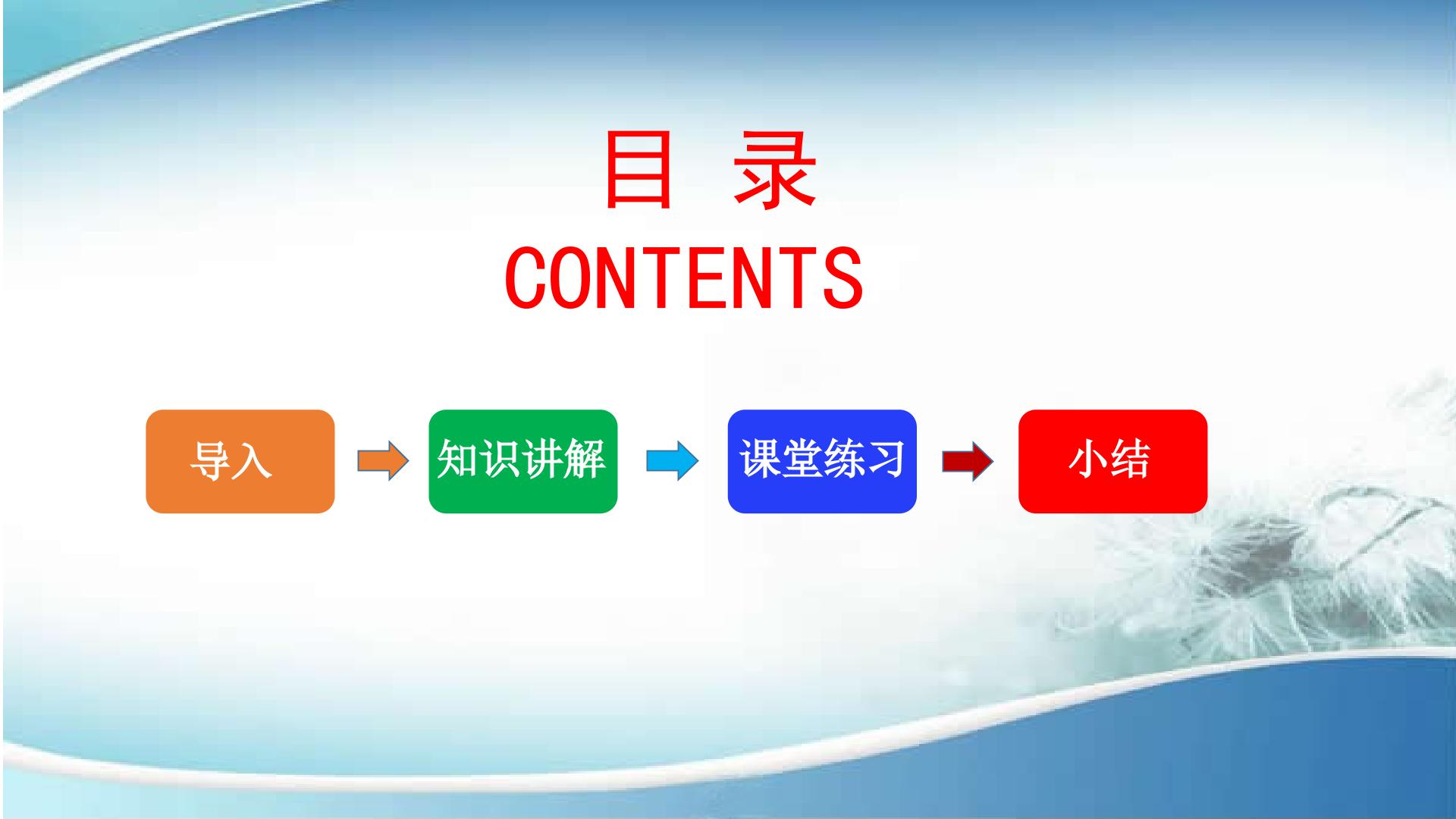 目 录
CONTENTS

导入

知识讲解

课堂练习

小结